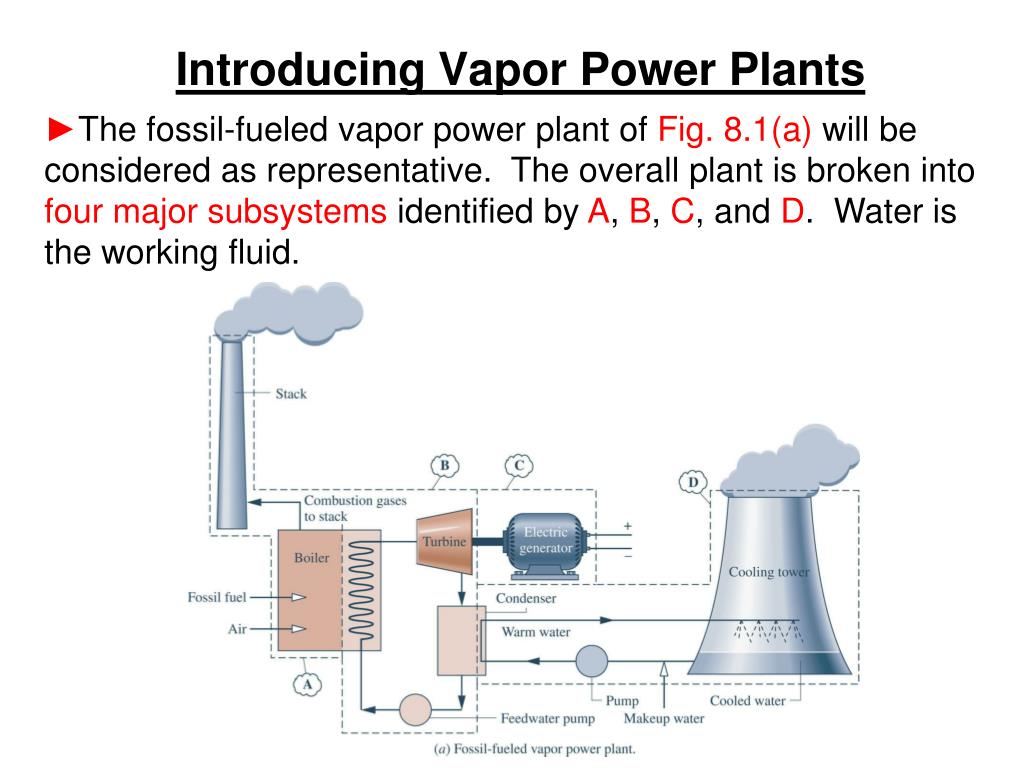 Introducing Vapor Power Plants

►The fossil-fueled vapor power plant of Fig. 8.1(a) will be considered as representative. The overall plant is broken into four major subsystems identified by A, B, C, and D. Water is the working fluid.

Stack
B
C
D
Combustion gases to stack
Boiler
Turbine
Electric generator
+
−
Cooling tower
Fossil fuel
Air
Condenser
Warm water
A
Pump
Cooled water
Feedwater pump
Makeup water
(a) Fossil-fueled vapor power plant.